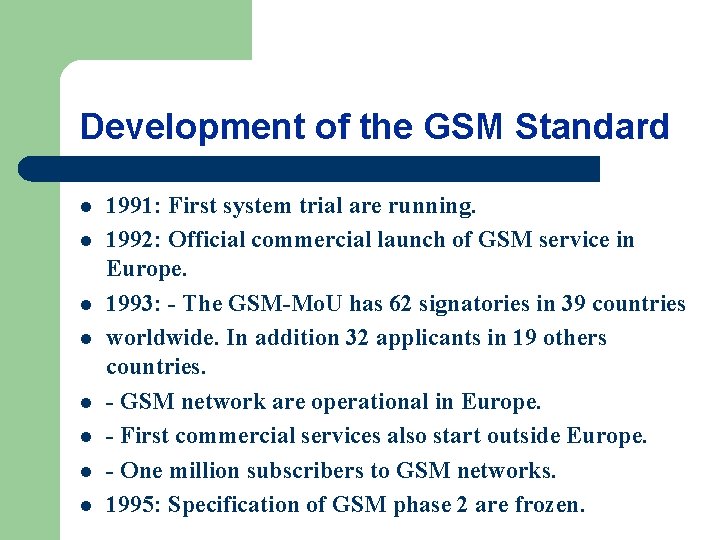 Development of the GSM Standard

- 1991: First system trial are running.
- 1992: Official commercial launch of GSM service in Europe.
- 1993: - The GSM-MoU has 62 signatories in 39 countries
- worldwide. In addition 32 applicants in 19 others countries.
- - GSM network are operational in Europe.
- - First commercial services also start outside Europe.
- - One million subscribers to GSM networks.
- 1995: Specification of GSM phase 2 are frozen.